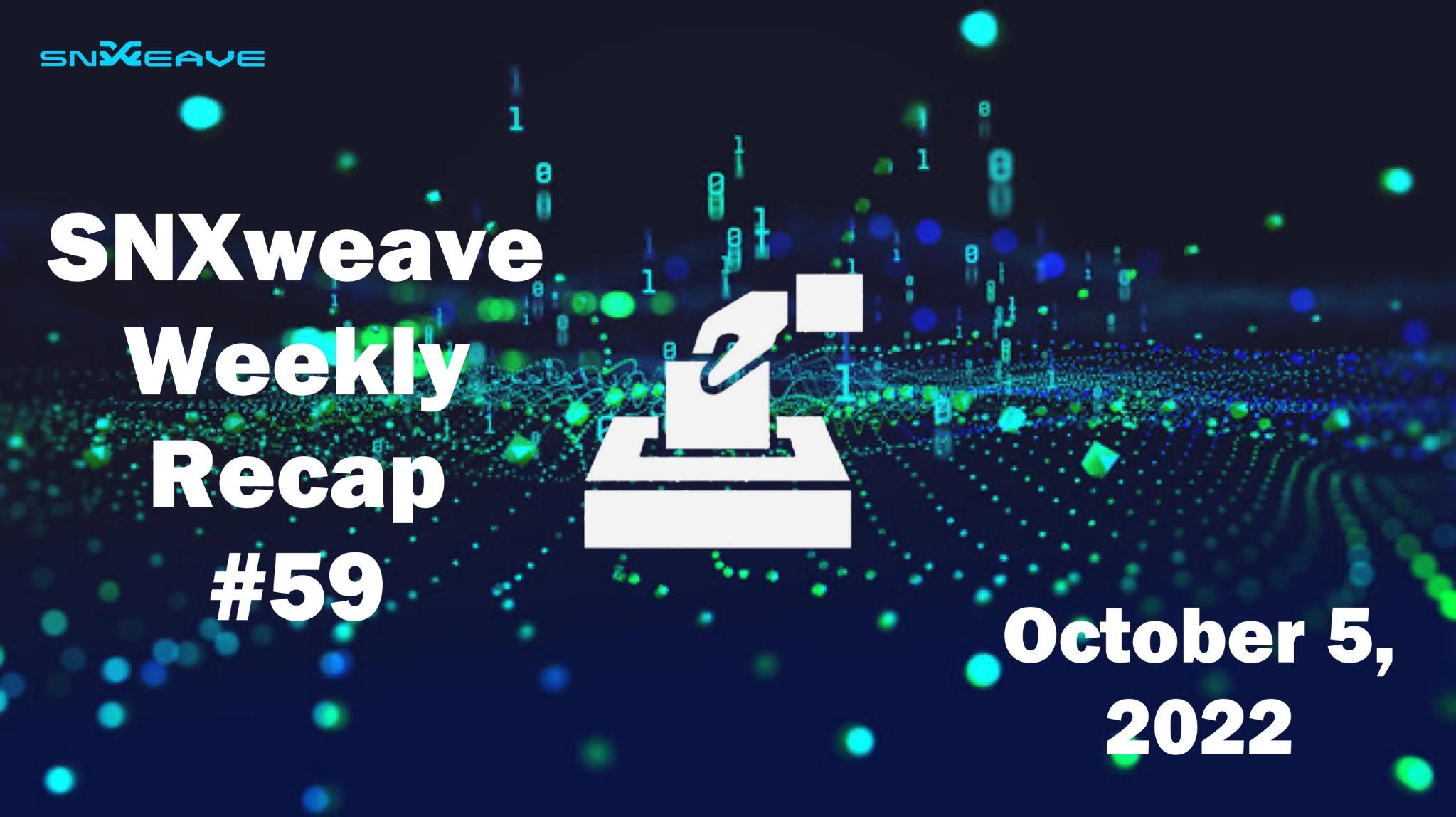 SNXWEAVE

SNXweave Weekly Recap #59

October 5, 2022